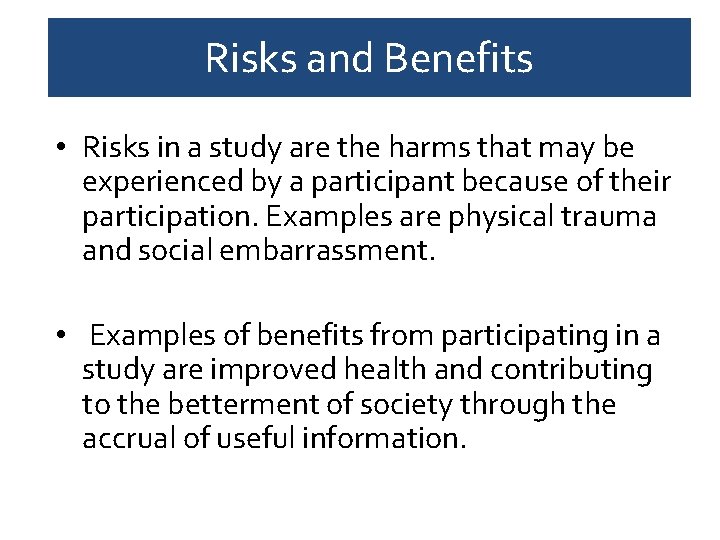 Risks and Benefits

• Risks in a study are the harms that may be experienced by a participant because of their participation. Examples are physical trauma and social embarrassment.

• Examples of benefits from participating in a study are improved health and contributing to the betterment of society through the accrual of useful information.